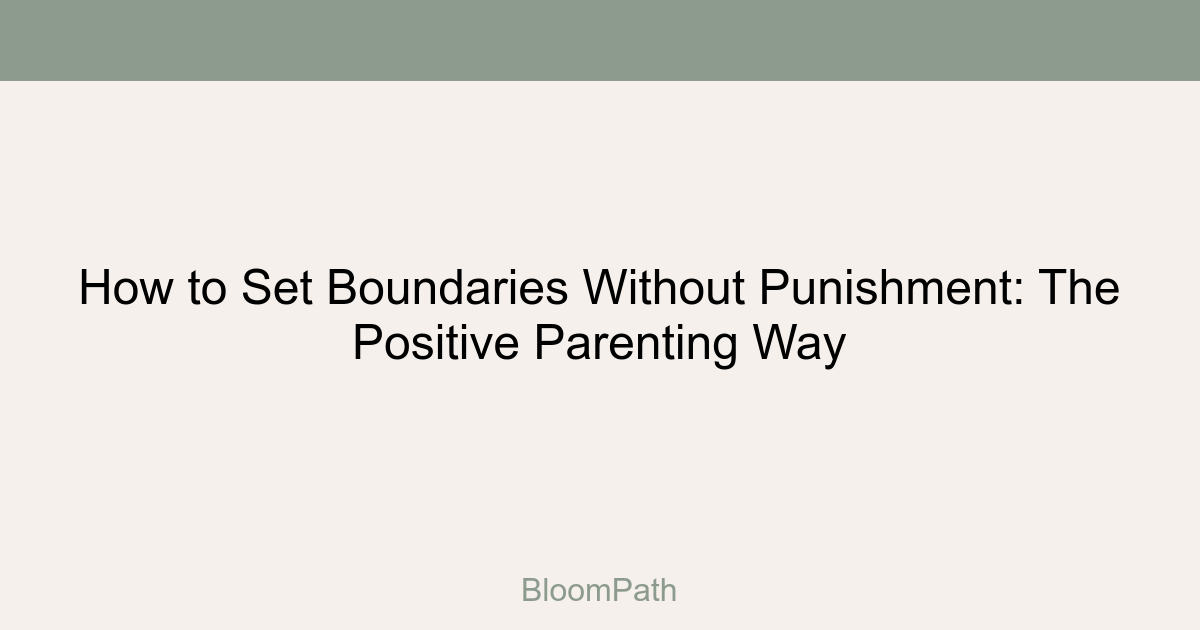 How to Set Boundaries Without Punishment: The Positive Parenting Way

BloomPath